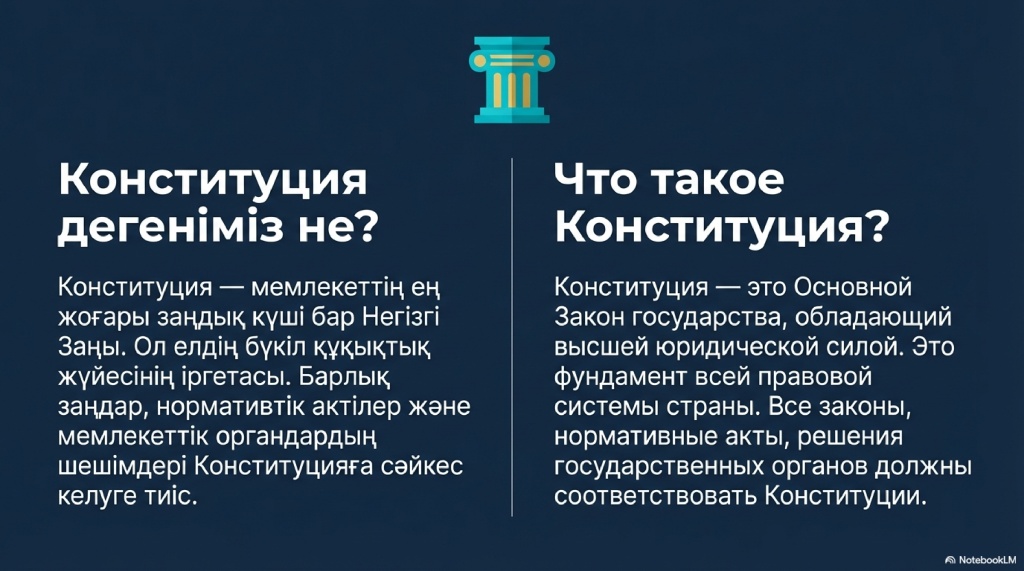 Конституция дегеніміз не?

Конституция — мемлекеттің ең жоғары заңдық күші бар Негізгі Заңы. Ол елдің бүкіл құқықтық жүйесінің іргетасы. Барлық заңдар, нормативтік актілер және мемлекеттік органдардың шешімдері Конституцияға сәйкес келуге тиіс.

Что такое Конституция?

Конституция — это Основной Закон государства, обладающий высшей юридической силой. Это фундамент всей правовой системы страны. Все законы, нормативные акты, решения государственных органов должны соответствовать Конституции.

NotebookLM